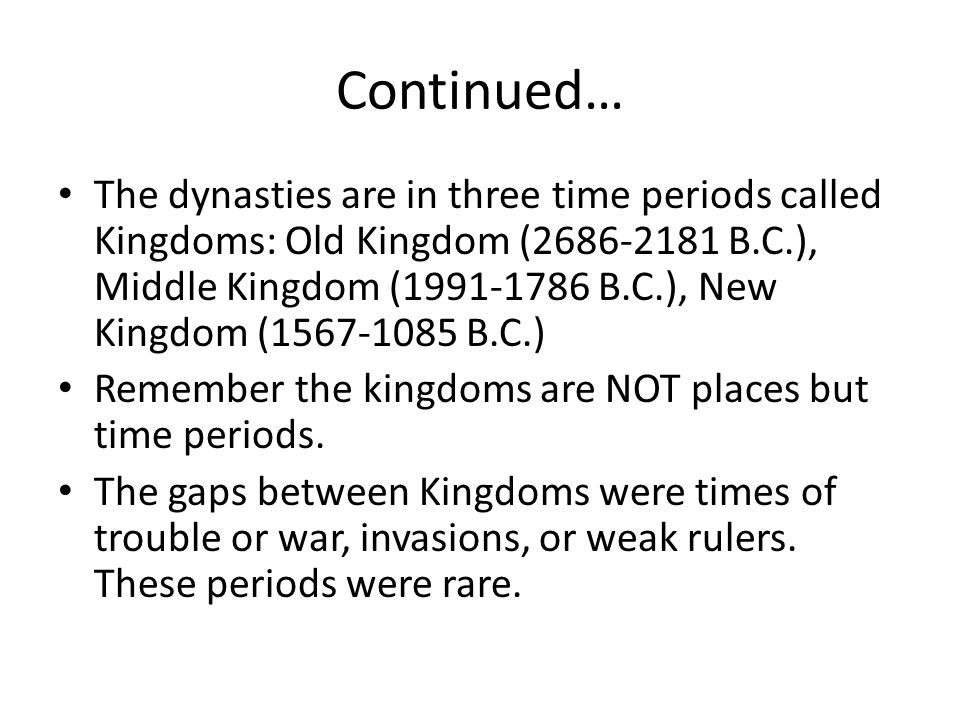 Continued…

• The dynasties are in three time periods called Kingdoms: Old Kingdom (2686-2181 B.C.), Middle Kingdom (1991-1786 B.C.), New Kingdom (1567-1085 B.C.)
• Remember the kingdoms are NOT places but time periods.
• The gaps between Kingdoms were times of trouble or war, invasions, or weak rulers. These periods were rare.